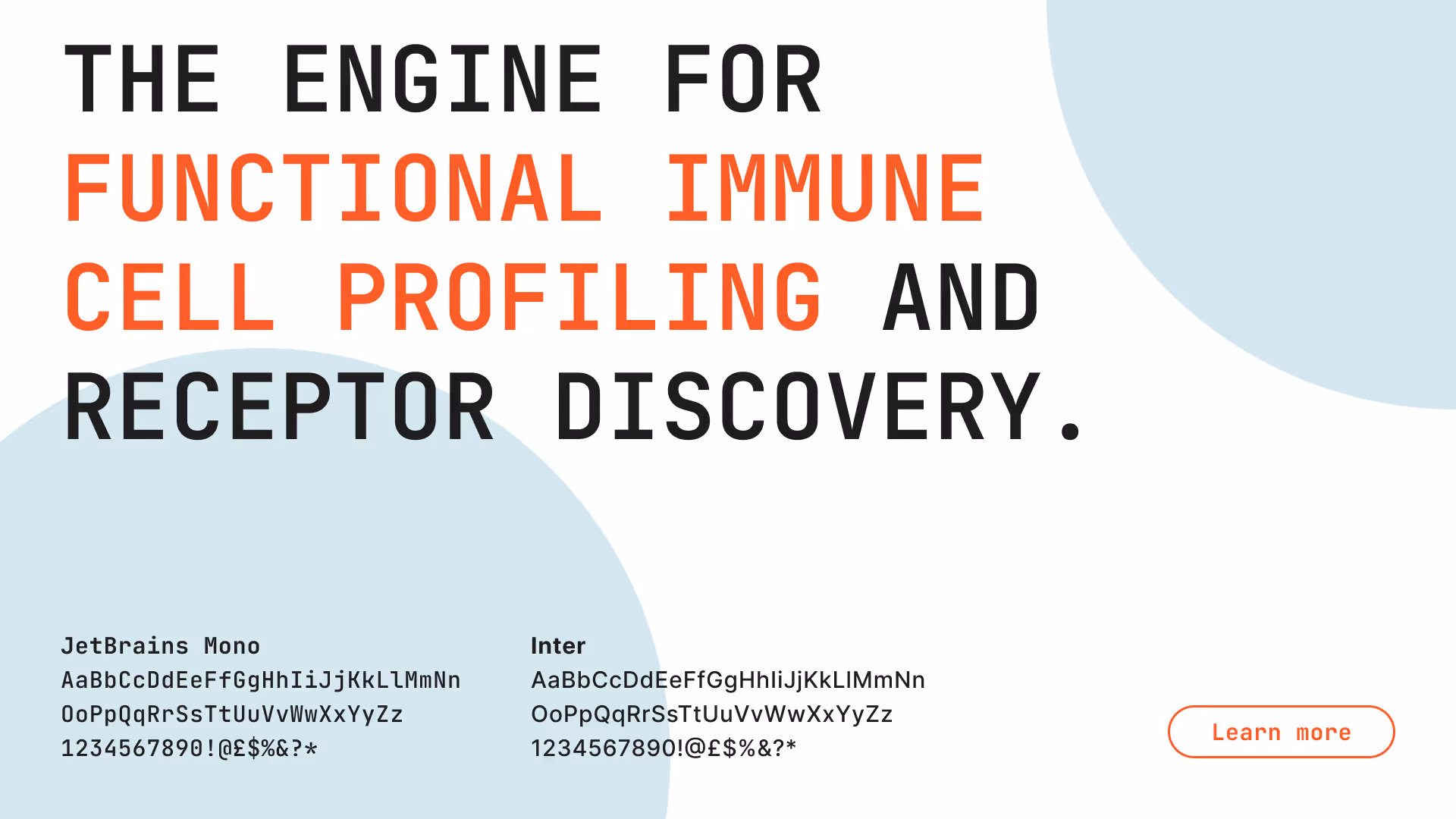 THE ENGINE FOR FUNCTIONAL IMMUNE CELL PROFILING AND RECEPTOR DISCOVERY.

JetBrains Mono
AaBbCcDdEeFfGgHhIiJjKkLlMmNn
OoPpQqRrSsTtUuVvWwXxYyZz
1234567890!@£$%&?*

Inter
AaBbCcDdEeFfGgHhIiJjKkLlMmNn
OoPpQqRrSsTtUuVvWwXxYyZz
1234567890!@£$%&?*

Learn more